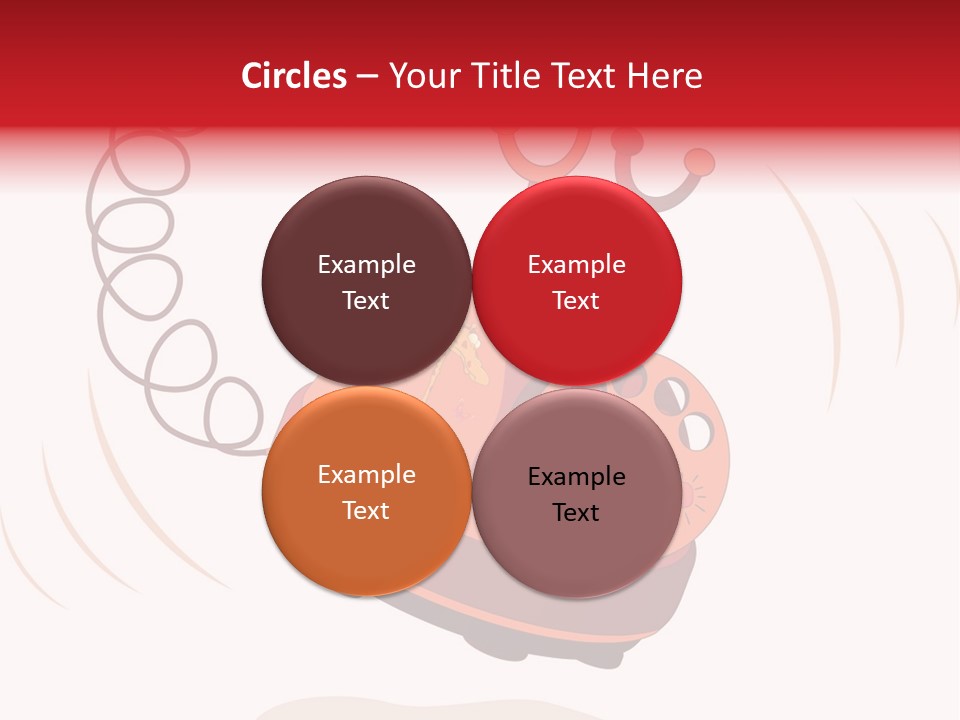 Circles – Your Title Text Here

Example Text

Example Text

Example Text

Example Text